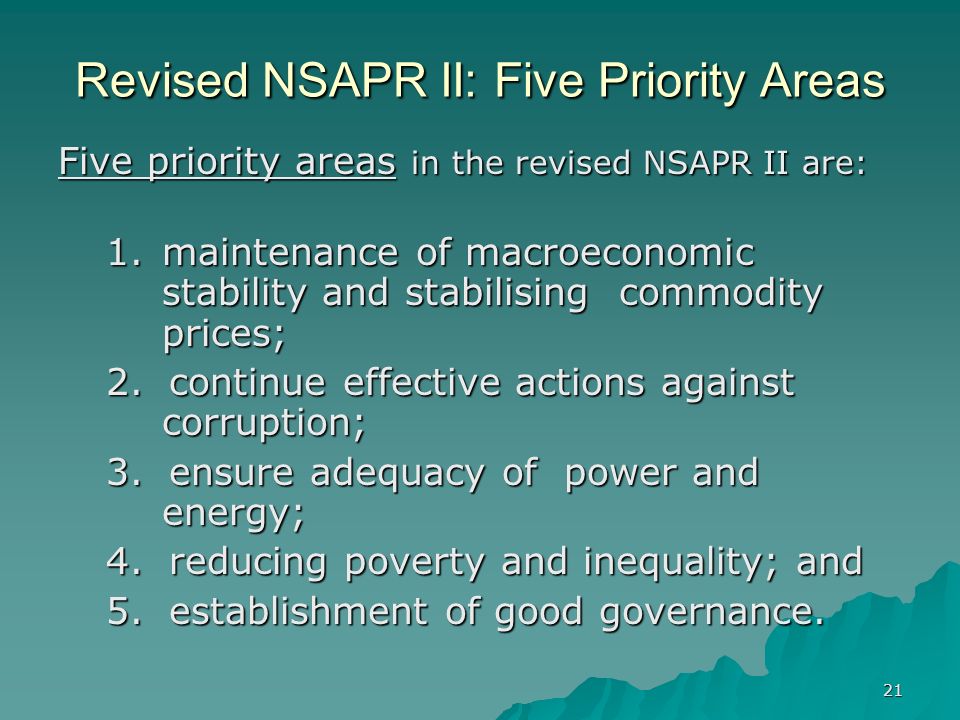 Revised NSAPR II: Five Priority Areas

Five priority areas in the revised NSAPR II are:

1. maintenance of macroeconomic stability and stabilising commodity prices;
2. continue effective actions against corruption;
3. ensure adequacy of power and energy;
4. reducing poverty and inequality; and
5. establishment of good governance.

21